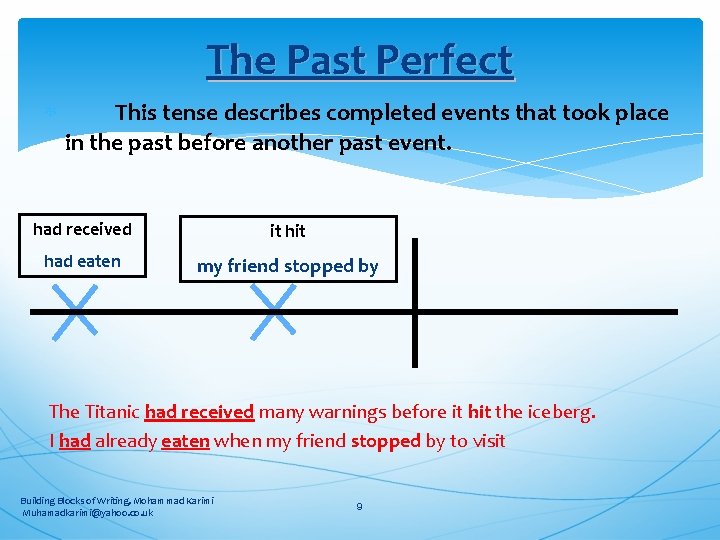 The Past Perfect

This tense describes completed events that took place in the past before another past event.

had received
had eaten

it hit
my friend stopped by

The Titanic had received many warnings before it hit the iceberg.
I had already eaten when my friend stopped by to visit

Building Blocks of Writing, Mohammad Karimi
Muhamadkarimi@yahoo.co.uk

9